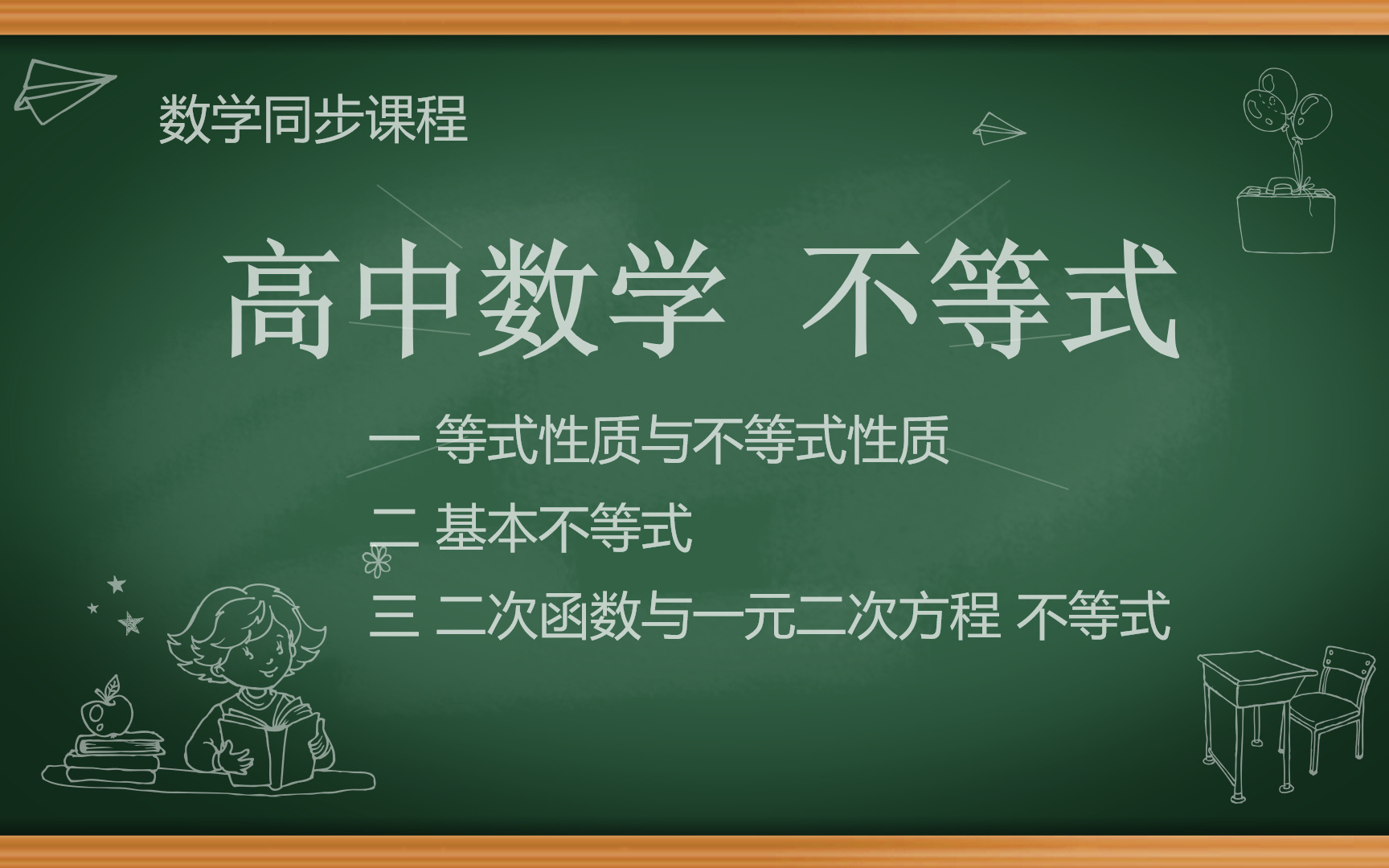 数学同步课程

高中数学 不等式

一 等式性质与不等式性质

二 基本不等式

三 二次函数与一元二次方程 不等式